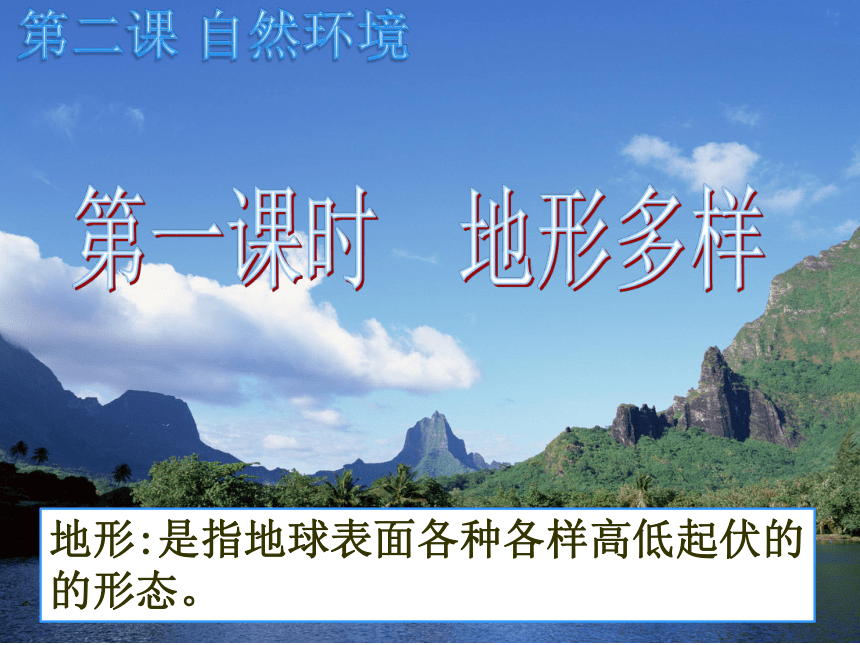 第二课 自然环境

第一课时　地形多样

地形:是指地球表面各种各样高低起伏的的形态。